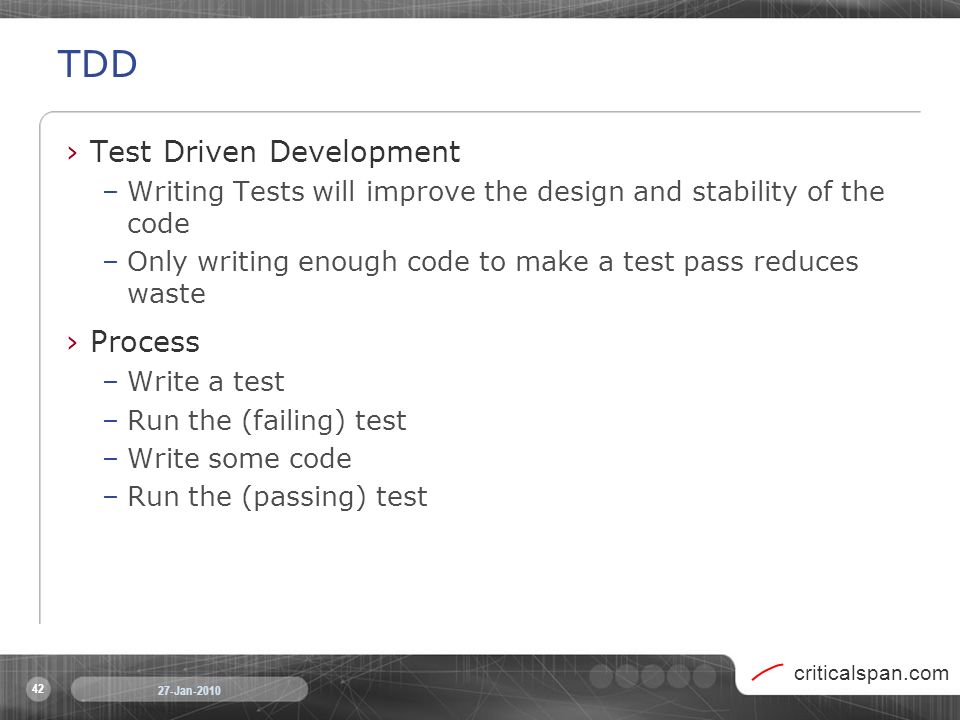 TDD

› Test Driven Development
– Writing Tests will improve the design and stability of the code
– Only writing enough code to make a test pass reduces waste

› Process
– Write a test
– Run the (failing) test
– Write some code
– Run the (passing) test

42
27-Jan-2010
criticalspan.com